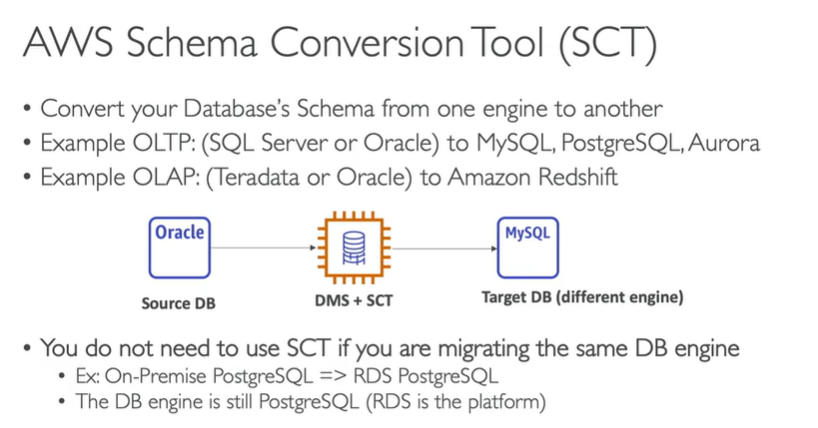 AWS Schema Conversion Tool (SCT)

• Convert your Database's Schema from one engine to another
• Example OLTP: (SQL Server or Oracle) to MySQL, PostgreSQL, Aurora
• Example OLAP: (Teradata or Oracle) to Amazon Redshift

Oracle

Source DB

DMS + SCT

MySQL

Target DB (different engine)

• You do not need to use SCT if you are migrating the same DB engine
  • Ex: On-Premise PostgreSQL => RDS PostgreSQL
  • The DB engine is still PostgreSQL (RDS is the platform)